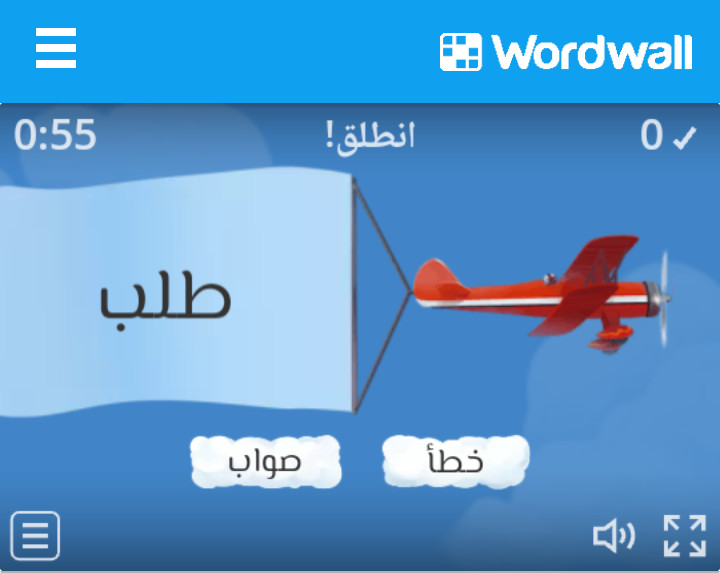 Wordwall

0:55 انطلق! 0 ✓

طلب

صواب خطأ